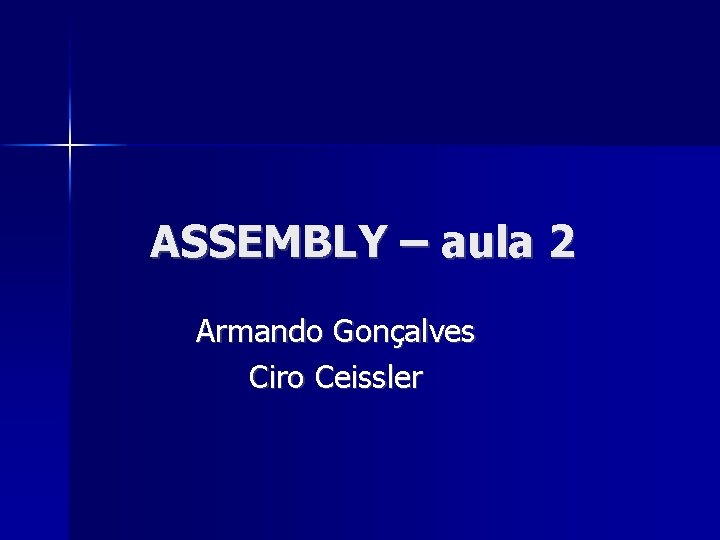 ASSEMBLY – aula 2

Armando Gonçalves
Ciro Ceissler